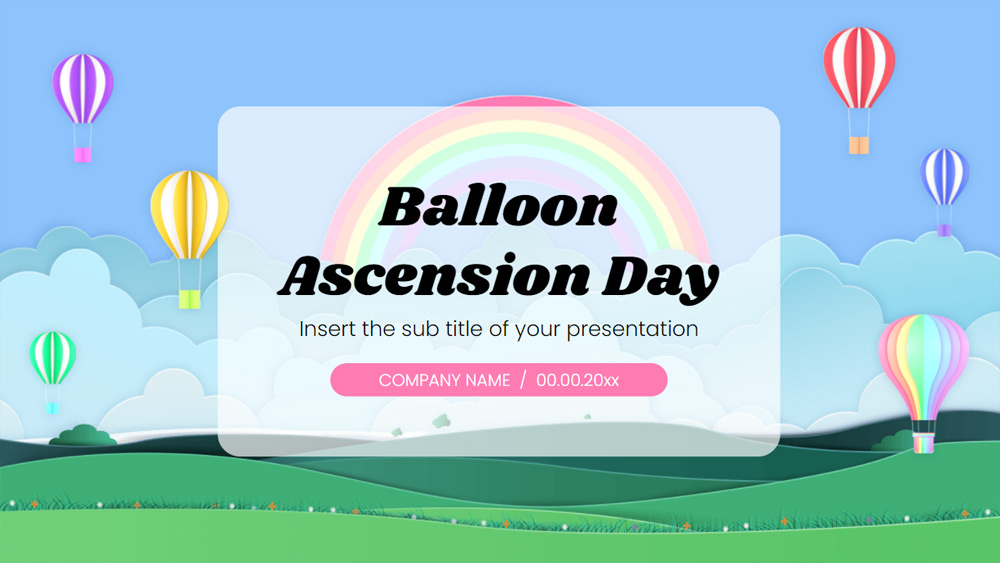 Balloon Ascension Day

Insert the sub title of your presentation

COMPANY NAME / 00.00.20xx